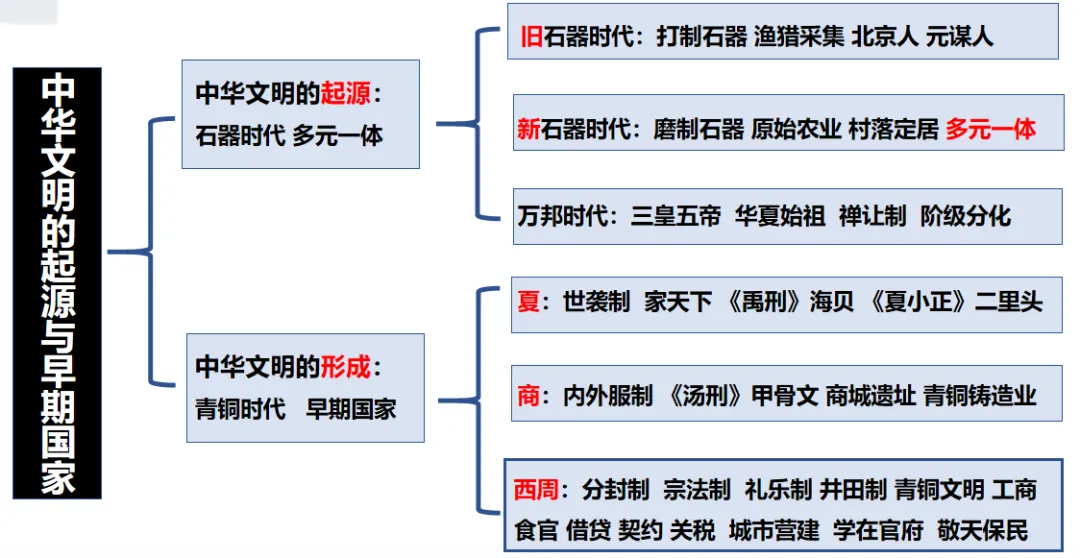 中华文明的起源与早期国家

中华文明的起源：
石器时代 多元一体

旧石器时代：打制石器 渔猎采集 北京人 元谋人

新石器时代：磨制石器 原始农业 村落定居 多元一体

万邦时代：三皇五帝 华夏始祖 禅让制 阶级分化

中华文明的形成：
青铜时代 早期国家

夏：世袭制 家天下 《禹刑》海贝 《夏小正》二里头

商：内外服制 《汤刑》甲骨文 商城遗址 青铜铸造业

西周：分封制 宗法制 礼乐制 井田制 青铜文明 工商食官 借贷 契约 关税 城市营建 学在官府 敬天保民